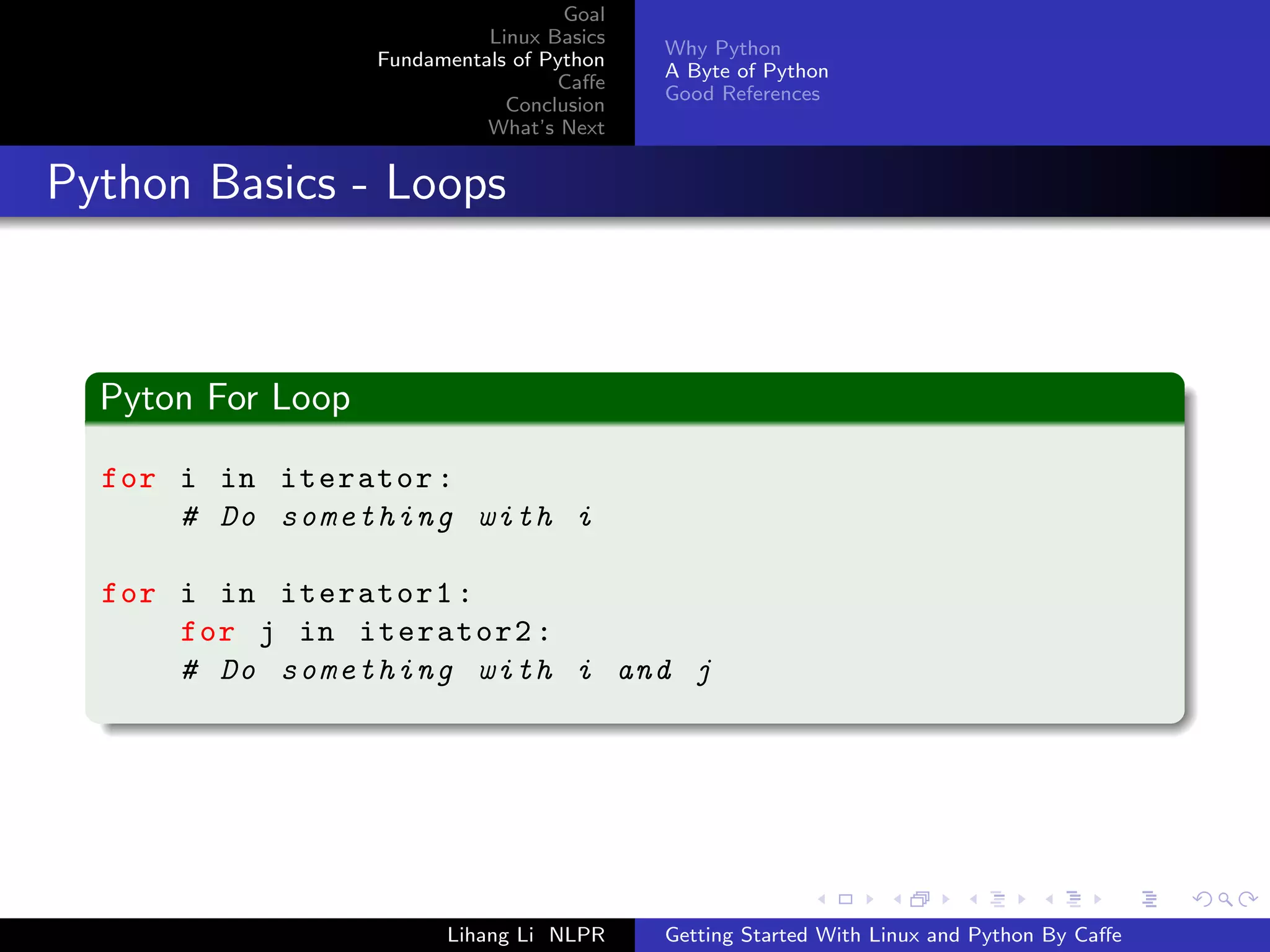 Goal
Linux Basics
Fundamentals of Python
Caffe
Conclusion
What's Next

Why Python
A Byte of Python
Good References

Python Basics - Loops

Pyton For Loop

for i in iterator:
    # Do something with i

for i in iterator1:
    for j in iterator2:
    # Do something with i and j

Lihang Li NLPR

Getting Started With Linux and Python By Caffe